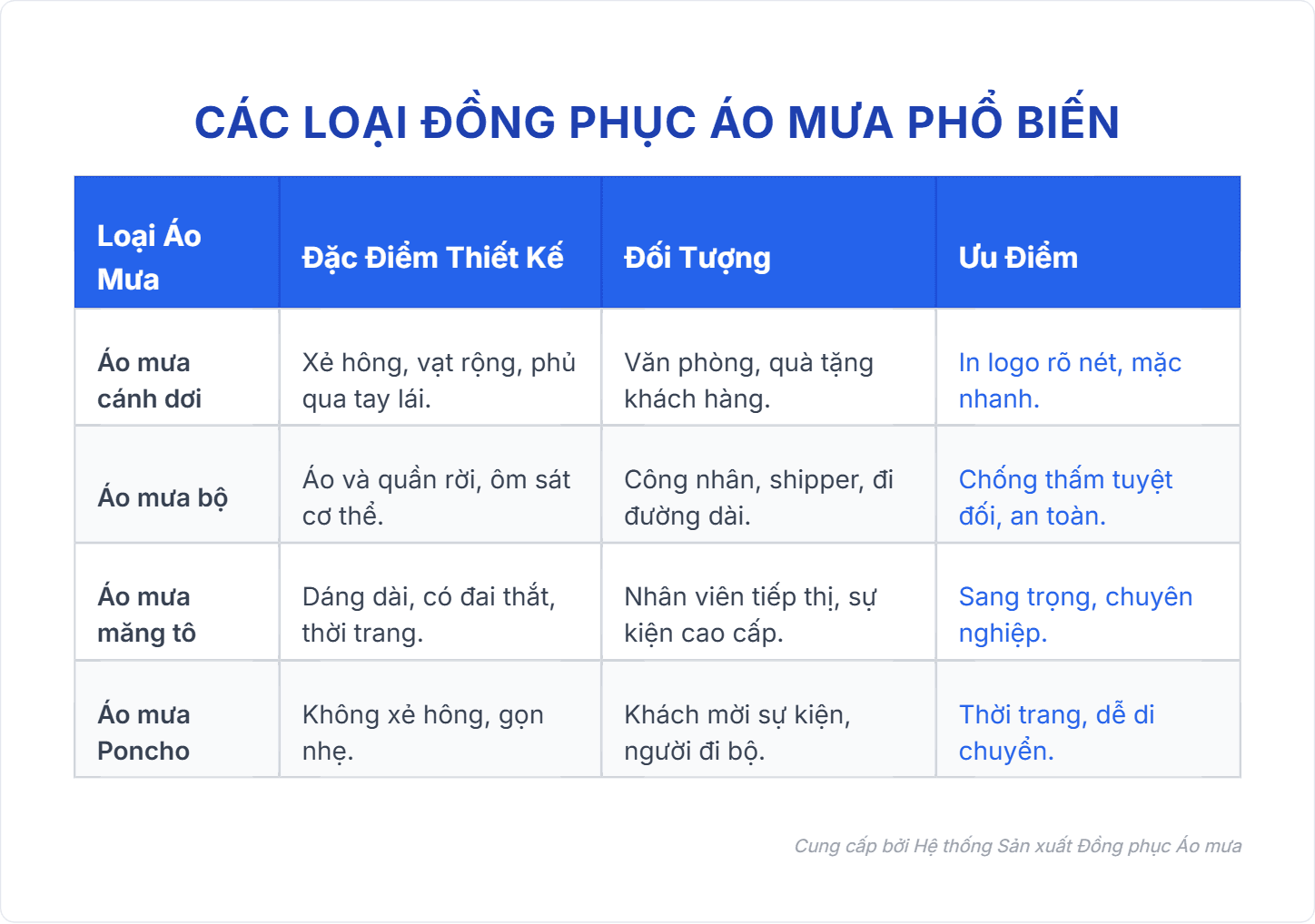 CÁC LOẠI ĐỒNG PHỤC ÁO MƯA PHỔ BIẾN

| Loại Áo Mưa | Đặc Điểm Thiết Kế | Đối Tượng | Ưu Điểm |
|---|---|---|---|
| Áo mưa cánh dơi | Xẻ hông, vạt rộng, phủ qua tay lái. | Văn phòng, quà tặng khách hàng. | In logo rõ nét, mặc nhanh. |
| Áo mưa bộ | Áo và quần rời, ôm sát cơ thể. | Công nhân, shipper, đi đường dài. | Chống thấm tuyệt đối, an toàn. |
| Áo mưa măng tô | Dáng dài, có đai thắt, thời trang. | Nhân viên tiếp thị, sự kiện cao cấp. | Sang trọng, chuyên nghiệp. |
| Áo mưa Poncho | Không xẻ hông, gọn nhẹ. | Khách mời sự kiện, người đi bộ. | Thời trang, dễ di chuyển. |

Cung cấp bởi Hệ thống Sản xuất Đồng phục Áo mưa